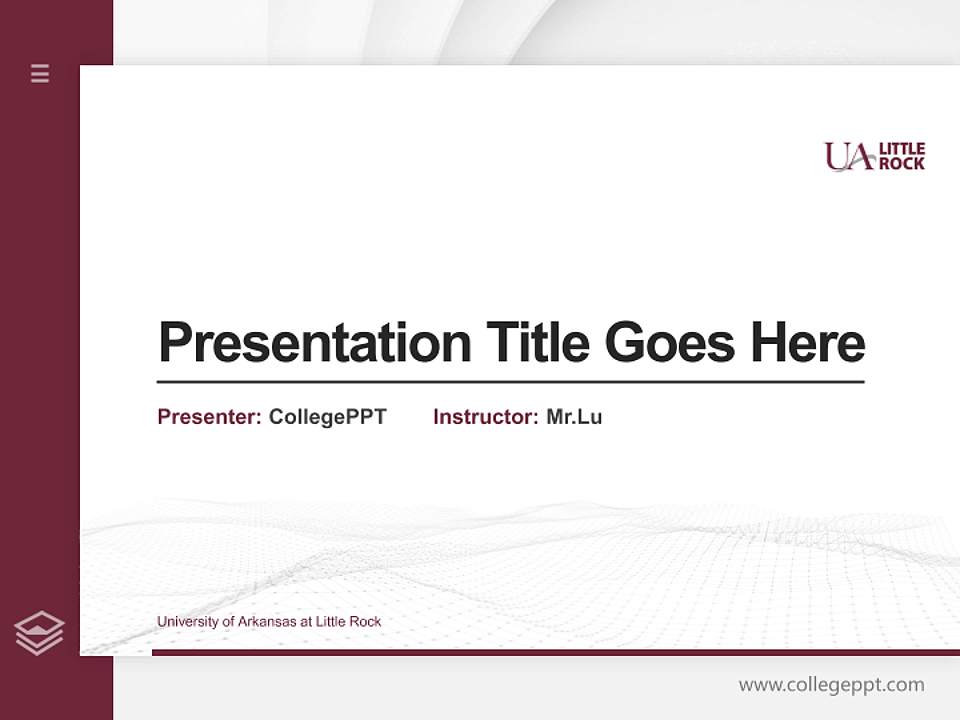 UA LITTLE ROCK

Presentation Title Goes Here

Presenter: CollegePPT Instructor: Mr.Lu

University of Arkansas at Little Rock

www.collegeppt.com